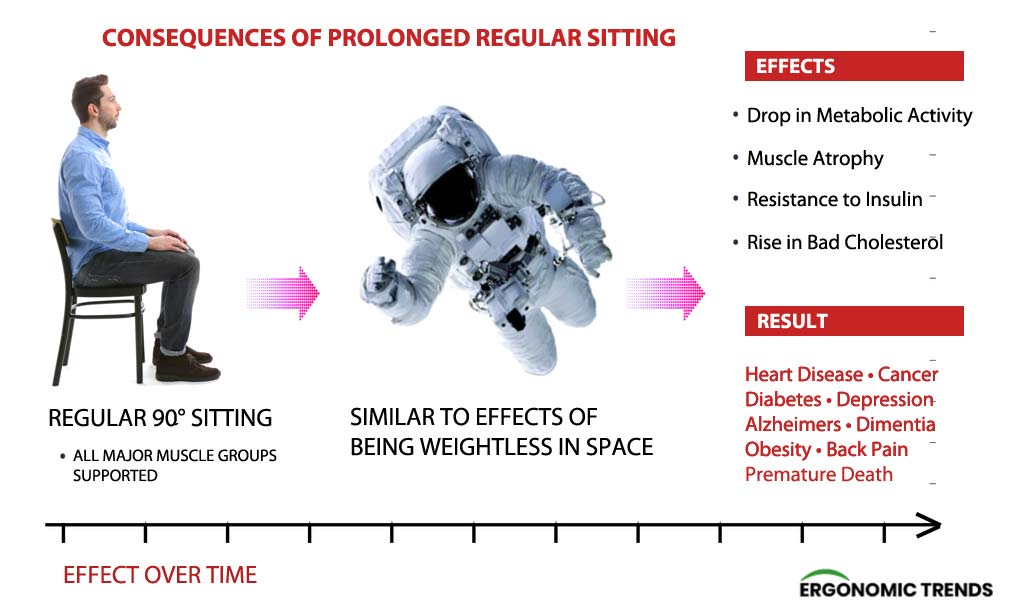 CONSEQUENCES OF PROLONGED REGULAR SITTING

REGULAR 90° SITTING

• ALL MAJOR MUSCLE GROUPS SUPPORTED

SIMILAR TO EFFECTS OF BEING WEIGHTLESS IN SPACE

EFFECTS

• Drop in Metabolic Activity
• Muscle Atrophy
• Resistance to Insulin
• Rise in Bad Cholesterol

RESULT

Heart Disease • Cancer
Diabetes • Depression
Alzheimers • Dimentia
Obesity • Back Pain
Premature Death

EFFECT OVER TIME

ERGONOMIC TRENDS